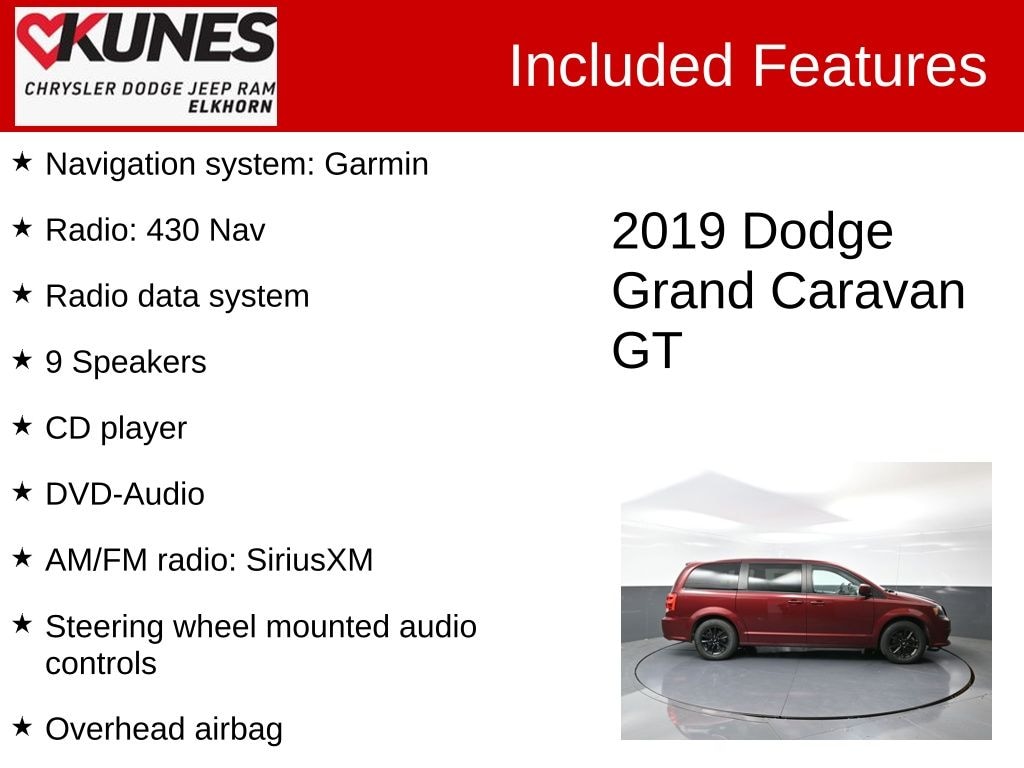 KUNES
CHRYSLER DODGE JEEP RAM
ELKHORN

Included Features

★ Navigation system: Garmin

★ Radio: 430 Nav

★ Radio data system

★ 9 Speakers

★ CD player

★ DVD-Audio

★ AM/FM radio: SiriusXM

★ Steering wheel mounted audio controls

★ Overhead airbag

2019 Dodge Grand Caravan GT